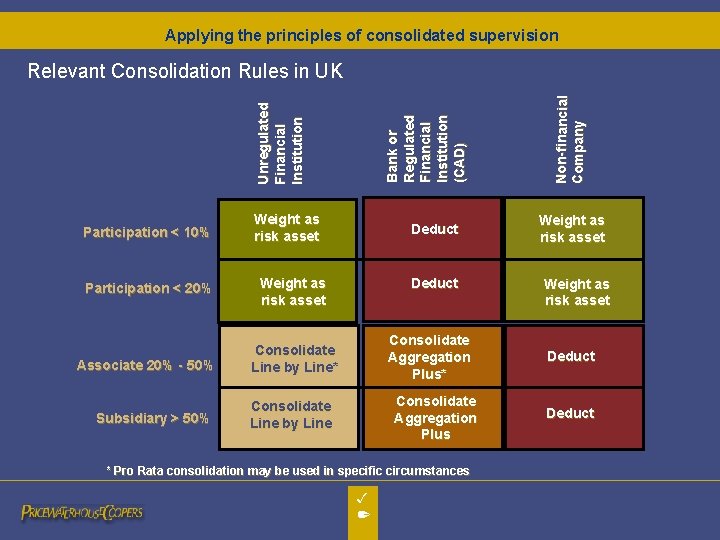 Applying the principles of consolidated supervision

Relevant Consolidation Rules in UK

| | Unregulated Financial Institution | Bank or Regulated Financial Institution (CAD) | Non-financial Company |
|---|---|---|---|
| Participation < 10% | Weight as risk asset | Deduct | Weight as risk asset |
| Participation < 20% | Weight as risk asset | Deduct | Weight as risk asset |
| Associate 20% - 50% | Consolidate Line by Line* | Consolidate Aggregation Plus* | Deduct |
| Subsidiary > 50% | Consolidate Line by Line | Consolidate Aggregation Plus | Deduct |

* Pro Rata consolidation may be used in specific circumstances

PRICEWATERHOUSECOOPERS